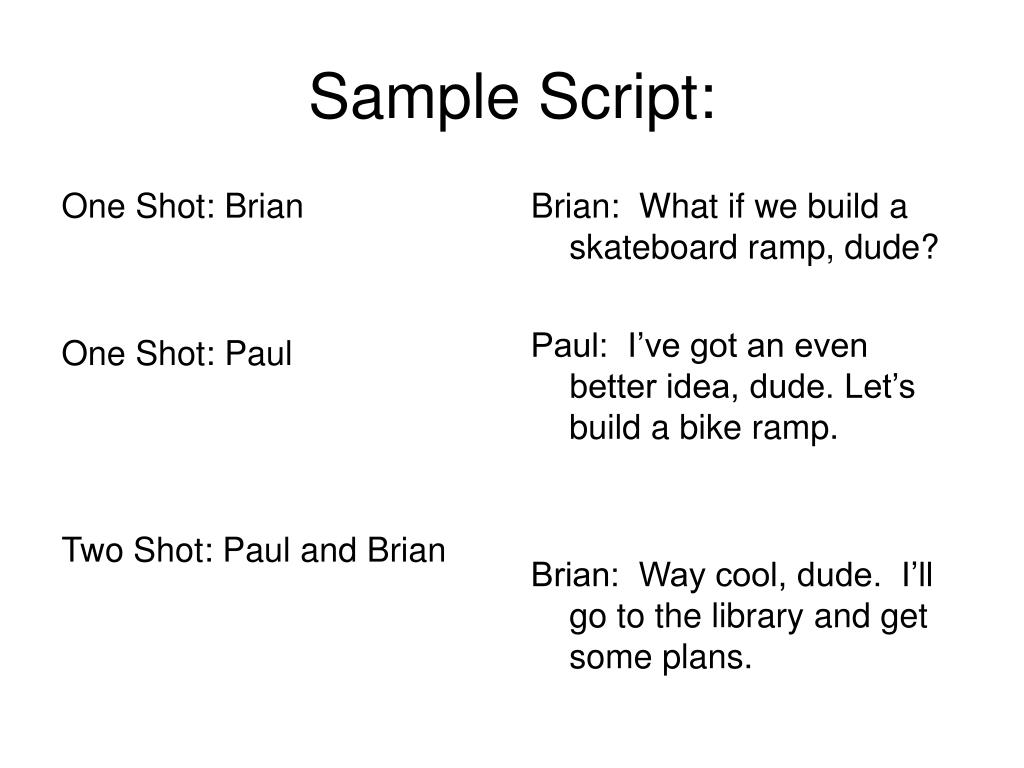 Sample Script:

One Shot: Brian

One Shot: Paul

Two Shot: Paul and Brian

Brian: What if we build a skateboard ramp, dude?

Paul: I’ve got an even better idea, dude. Let’s build a bike ramp.

Brian: Way cool, dude. I’ll go to the library and get some plans.